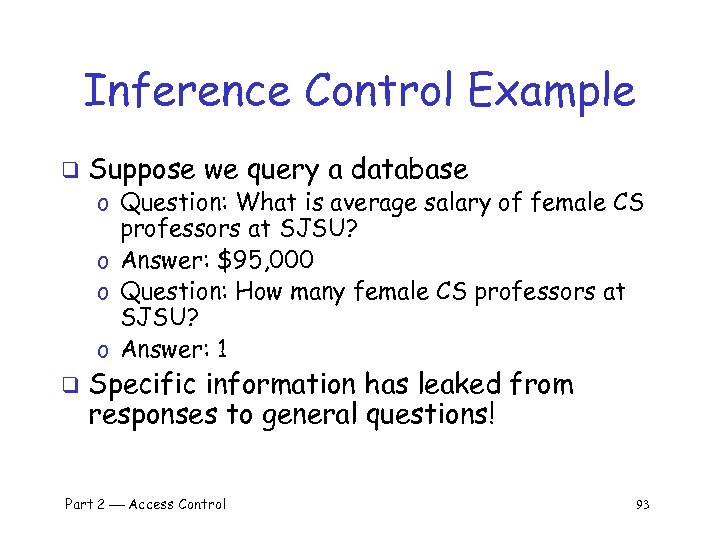 Inference Control Example

❑ Suppose we query a database

o Question: What is average salary of female CS professors at SJSU?

o Answer: \$95,000

o Question: How many female CS professors at SJSU?

o Answer: 1

❑ Specific information has leaked from responses to general questions!

Part 2 — Access Control

93